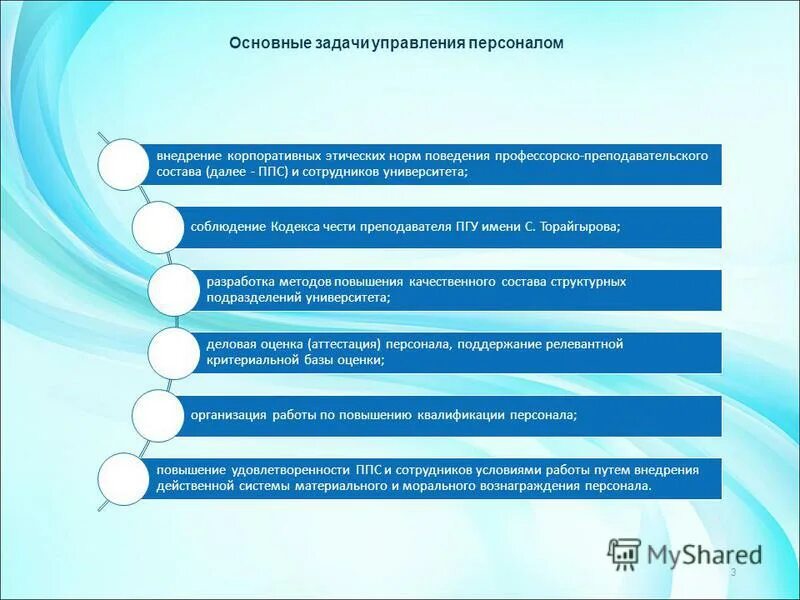 Основные задачи управления персоналом

внедрение корпоративных этических норм поведения профессорско-преподавательского состава (далее - ППС) и сотрудников университета;

соблюдение Кодекса чести преподавателя ПГУ имени С. Торайгырова;

разработка методов повышения качественного состава структурных подразделений университета;

деловая оценка (аттестация) персонала, поддержание релевантной критериальной базы оценки;

организация работы по повышению квалификации персонала;

повышение удовлетворенности ППС и сотрудников условиями работы путем внедрения действенной системы материального и морального вознаграждения персонала.

MyShared

3